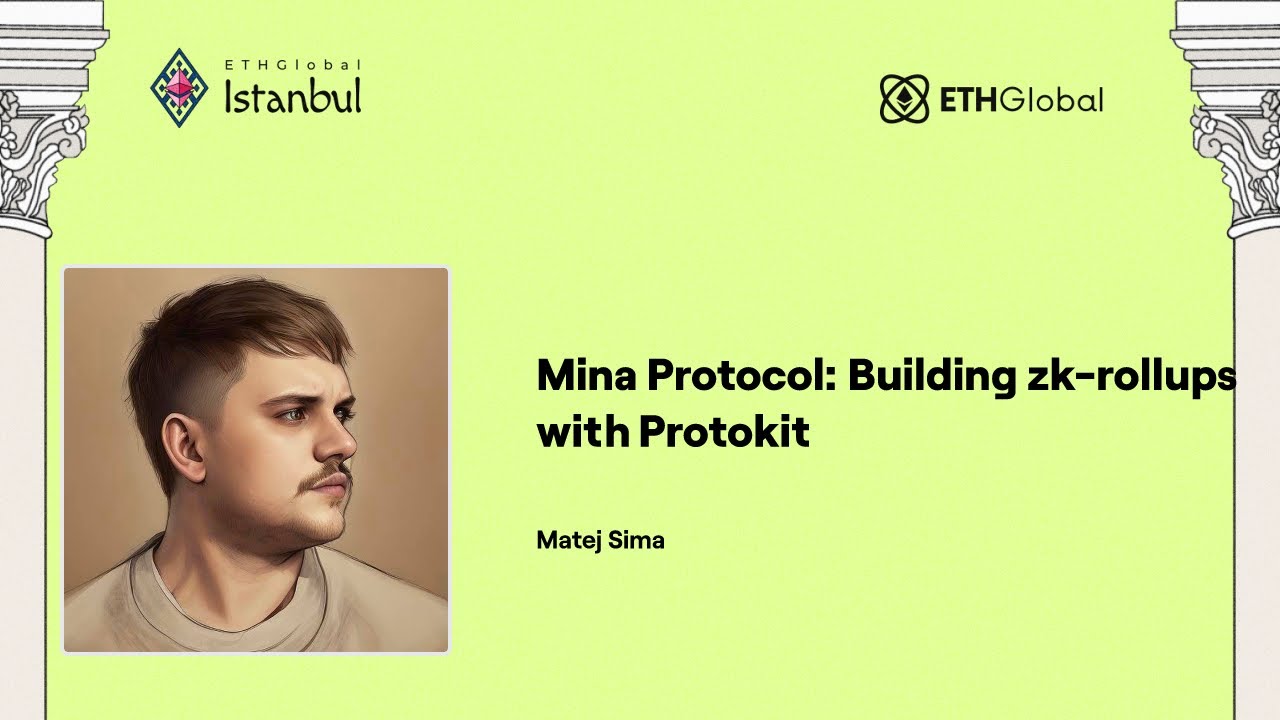 ETHGlobal Istanbul

ETHGlobal

Mina Protocol: Building zk-rollups with Protokit

Matej Sima